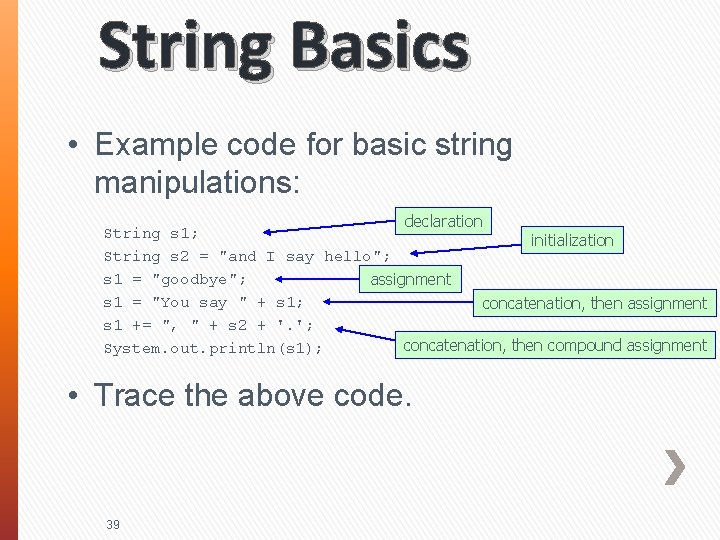 String Basics

• Example code for basic string manipulations:

String s1;
String s2 = "and I say hello";
s1 = "goodbye";
s1 = "You say " + s1;
s1 += ", " + s2 + '.';
System.out.println(s1);

declaration
initialization
assignment
concatenation, then assignment
concatenation, then compound assignment

• Trace the above code.

39